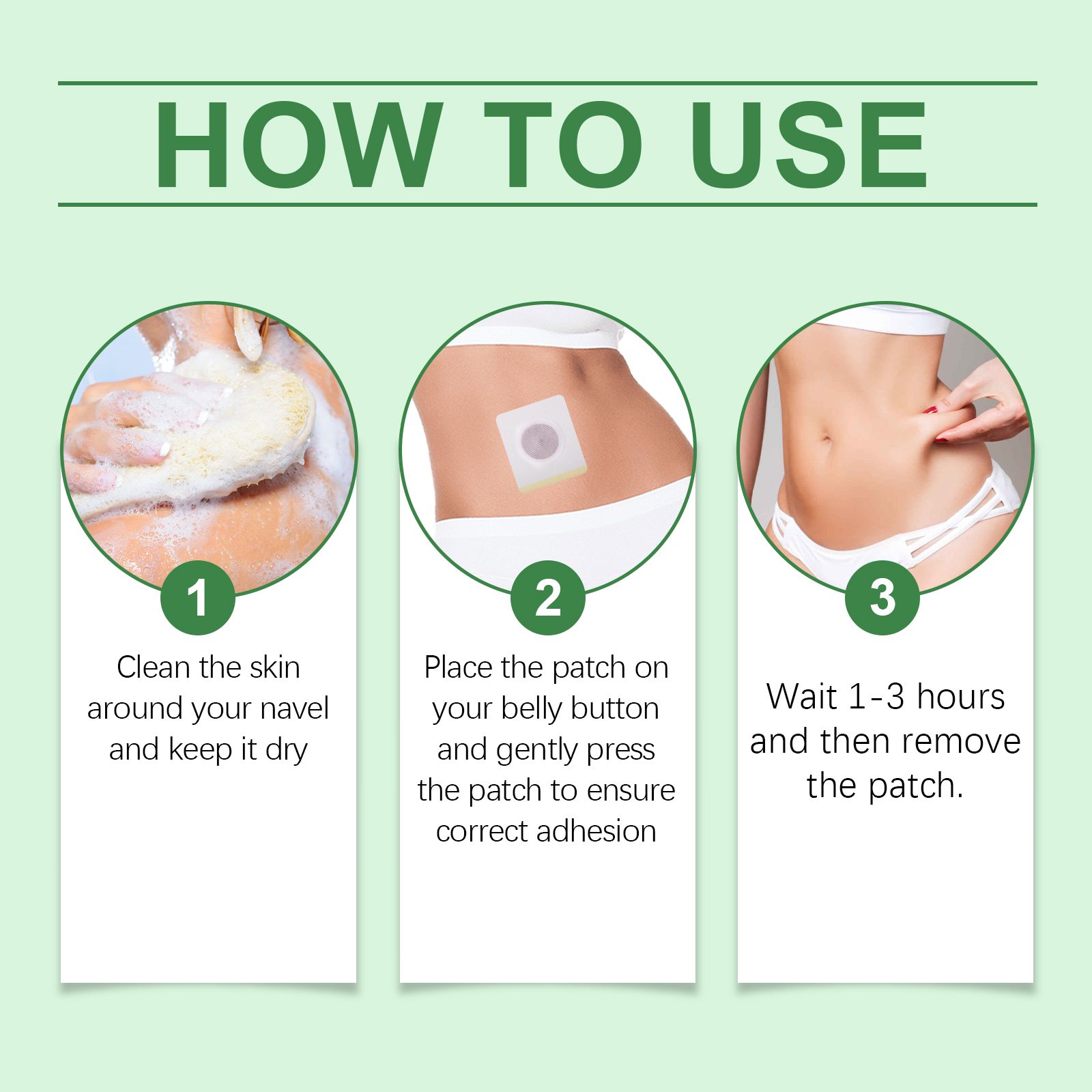 HOW TO USE

1

Clean the skin around your navel and keep it dry

2

Place the patch on your belly button and gently press the patch to ensure correct adhesion

3

Wait 1-3 hours and then remove the patch.